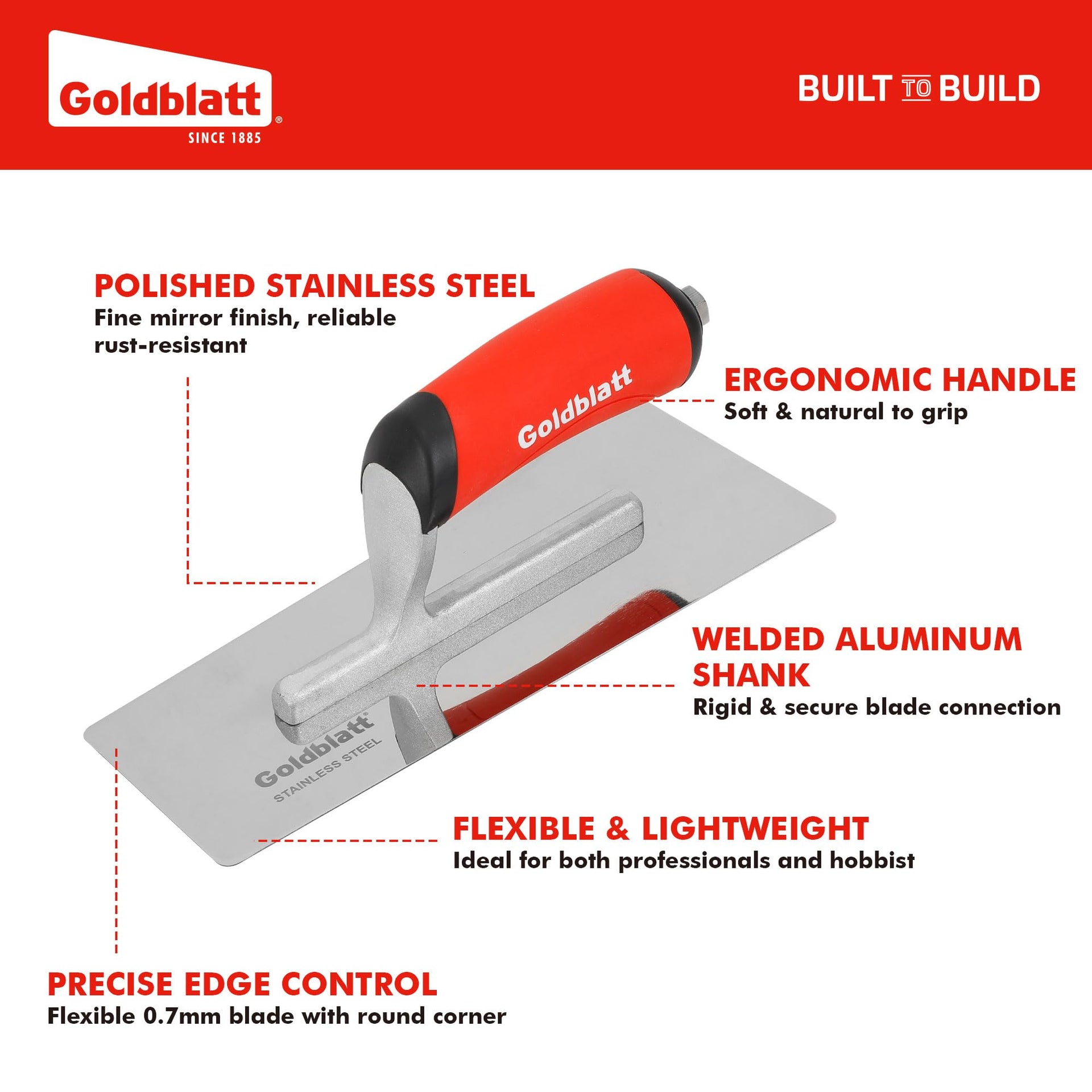 Goldblatt®
SINCE 1885

BUILT TO BUILD

POLISHED STAINLESS STEEL
Fine mirror finish, reliable rust-resistant

Goldblatt

ERGONOMIC HANDLE
Soft & natural to grip

WELDED ALUMINUM SHANK
Rigid & secure blade connection

Goldblatt®
STAINLESS STEEL

FLEXIBLE & LIGHTWEIGHT
Ideal for both professionals and hobbist

PRECISE EDGE CONTROL
Flexible 0.7mm blade with round corner